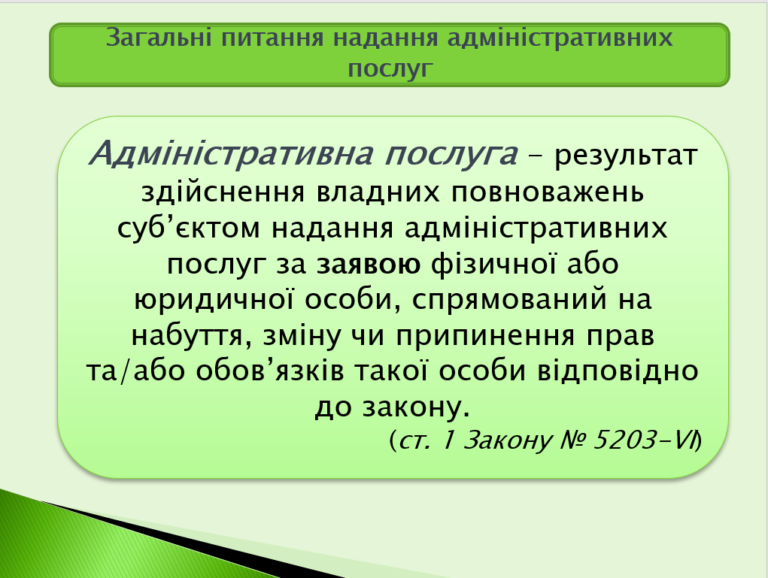 Загальні питання надання адміністративних послуг

Адміністративна послуга – результат здійснення владних повноважень суб’єктом надання адміністративних послуг за заявою фізичної або юридичної особи, спрямований на набуття, зміну чи припинення прав та/або обов’язків такої особи відповідно до закону.

(ст. 1 Закону № 5203-VI)